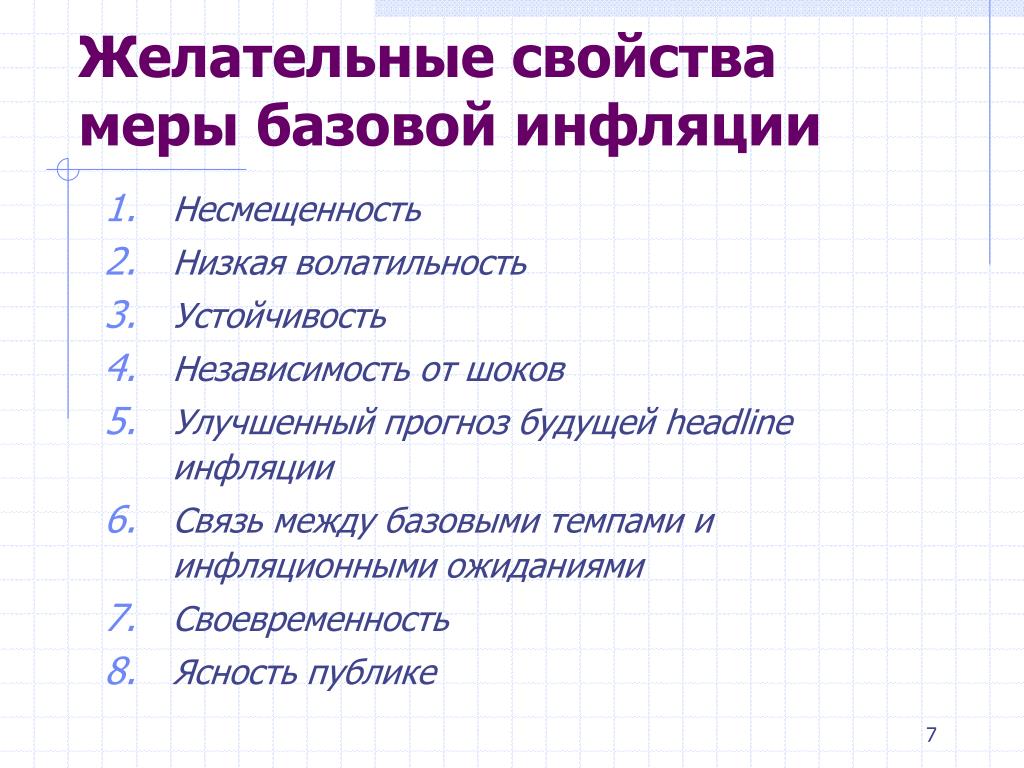 Желательные свойства меры базовой инфляции

1. Несмещенность
2. Низкая волатильность
3. Устойчивость
4. Независимость от шоков
5. Улучшенный прогноз будущей headline инфляции
6. Связь между базовыми темпами и инфляционными ожиданиями
7. Своевременность
8. Ясность публике

7